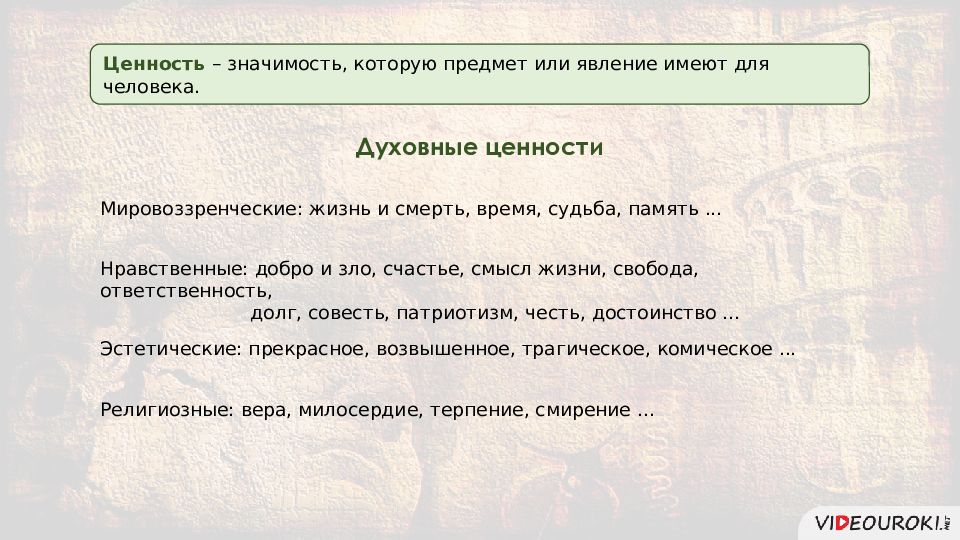 Ценность – значимость, которую предмет или явление имеют для человека.

Духовные ценности

Мировоззренческие: жизнь и смерть, время, судьба, память ...

Нравственные: добро и зло, счастье, смысл жизни, свобода, ответственность, долг, совесть, патриотизм, честь, достоинство ...

Эстетические: прекрасное, возвышенное, трагическое, комическое ...

Религиозные: вера, милосердие, терпение, смирение ...

VIDEOUROKI.NET